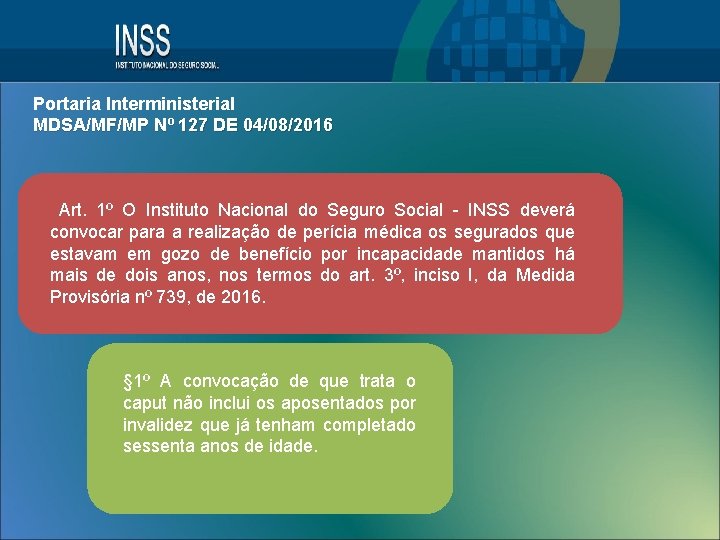 INSS
INSTITUTO NACIONAL DO SEGURO SOCIAL

Portaria Interministerial
MDSA/MF/MP Nº 127 DE 04/08/2016

Art. 1º O Instituto Nacional do Seguro Social - INSS deverá convocar para a realização de perícia médica os segurados que estavam em gozo de benefício por incapacidade mantidos há mais de dois anos, nos termos do art. 3º, inciso I, da Medida Provisória nº 739, de 2016.

§1º A convocação de que trata o caput não inclui os aposentados por invalidez que já tenham completado sessenta anos de idade.